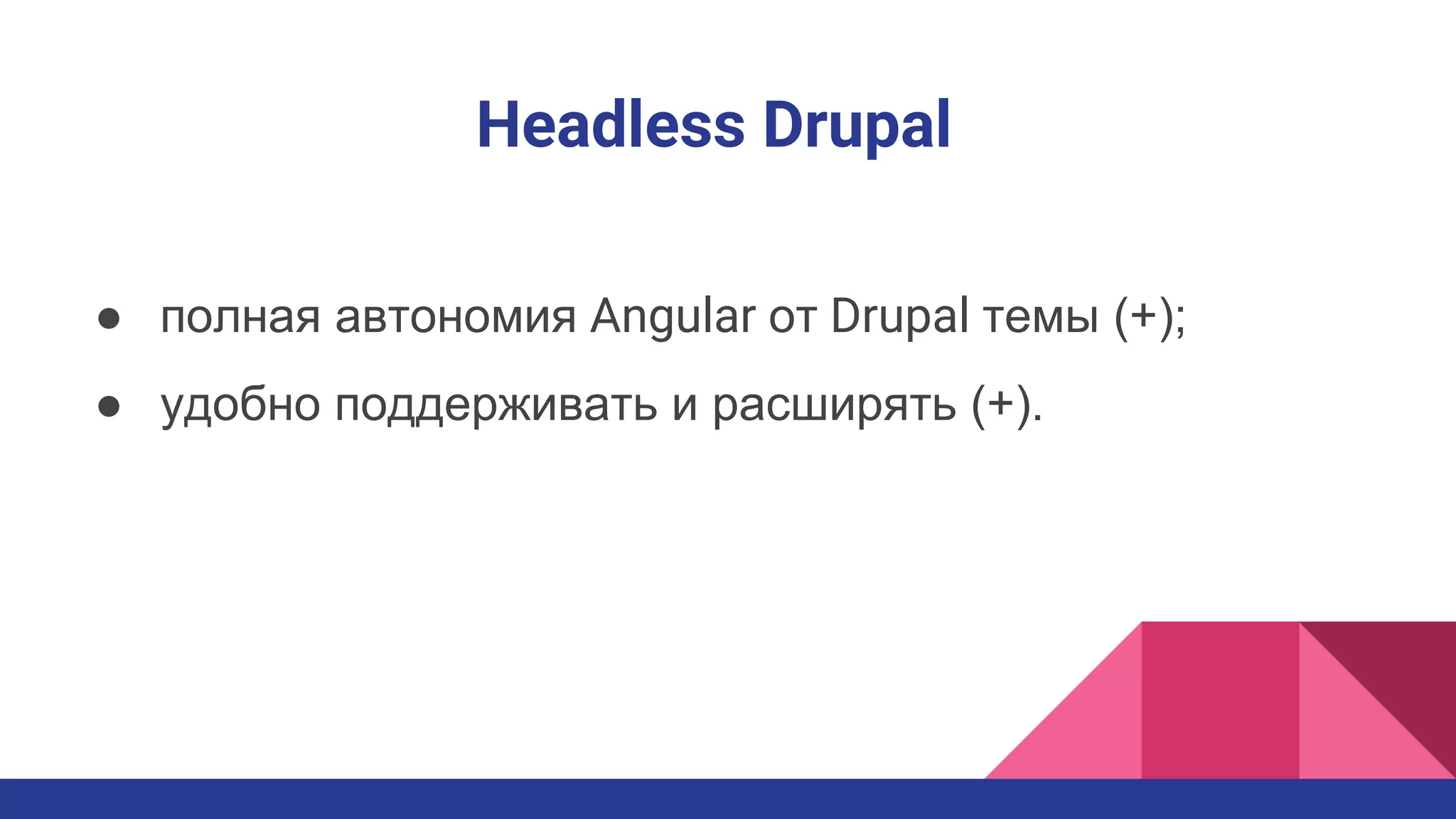 Headless Drupal

● полная автономия Angular от Drupal темы (+);
● удобно поддерживать и расширять (+).